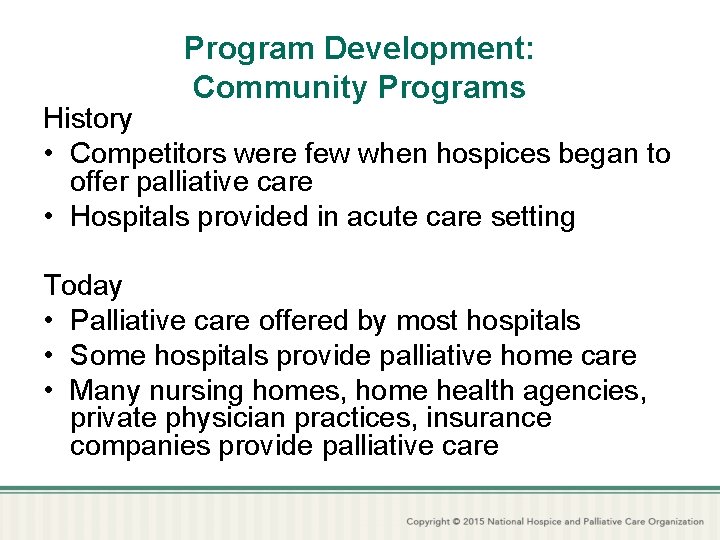 Program Development:
Community Programs

History

• Competitors were few when hospices began to offer palliative care
• Hospitals provided in acute care setting

Today

• Palliative care offered by most hospitals
• Some hospitals provide palliative home care
• Many nursing homes, home health agencies, private physician practices, insurance companies provide palliative care

Copyright © 2015 National Hospice and Palliative Care Organization